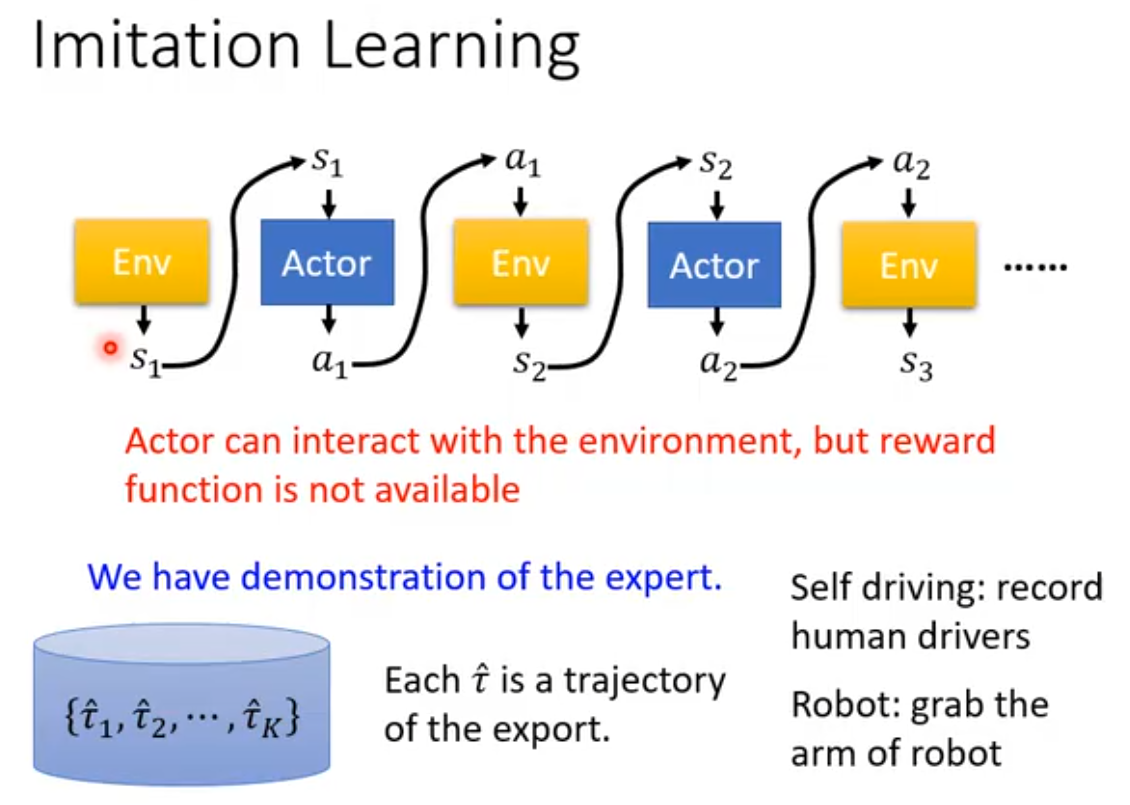 Imitation Learning

$s_1$ $a_1$ $s_2$ $a_2$

Env Actor Env Actor Env ......

$s_1$ $a_1$ $s_2$ $a_2$ $s_3$

Actor can interact with the environment, but reward function is not available

We have demonstration of the expert.

$\{\hat{\tau}_1, \hat{\tau}_2, \cdots, \hat{\tau}_K\}$

Each $\hat{\tau}$ is a trajectory of the export.

Self driving: record human drivers

Robot: grab the arm of robot